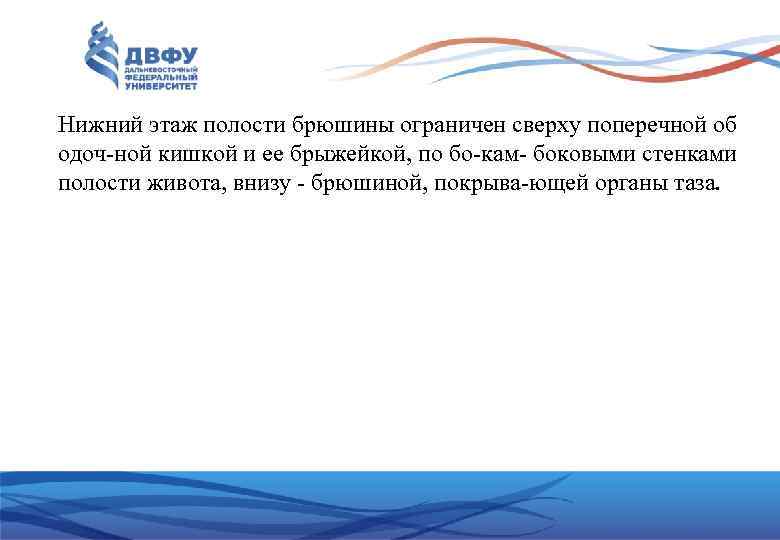 ДВФУ
ДАЛЬНЕВОСТОЧНЫЙ ФЕДЕРАЛЬНЫЙ УНИВЕРСИТЕТ

Нижний этаж полости брюшины ограничен сверху поперечной об одоч-ной кишкой и ее брыжейкой, по бо-кам- боковыми стенками полости живота, внизу - брюшиной, покрыва-ющей органы таза.